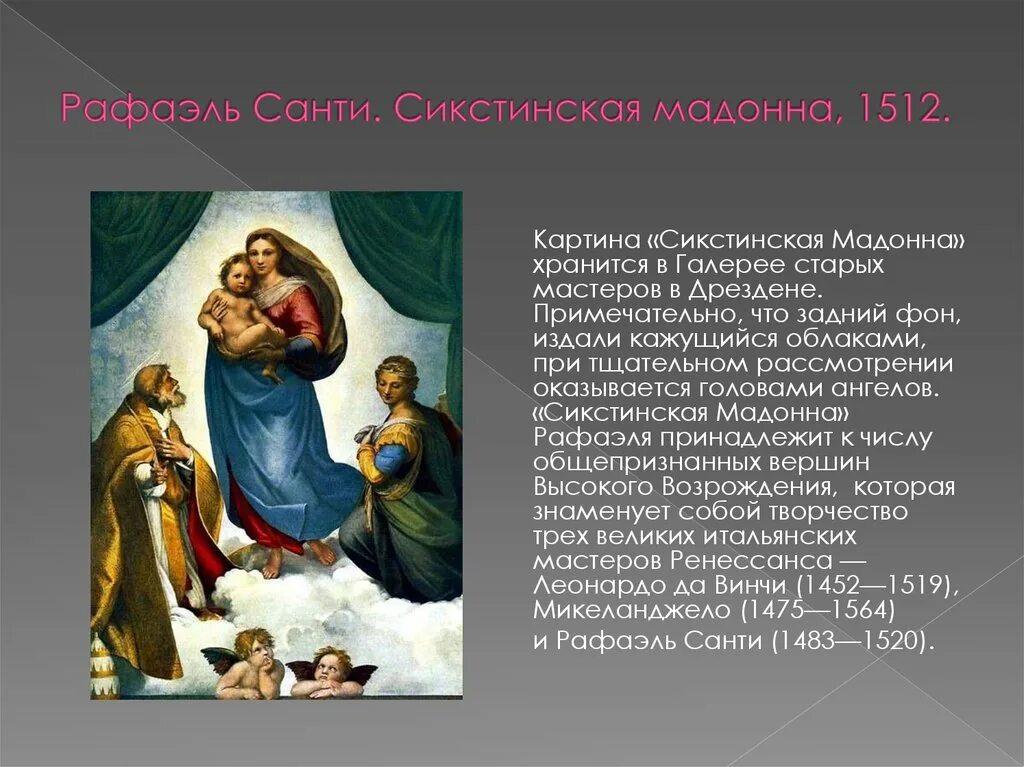 Рафаэль Санти. Сикстинская мадонна, 1512.

Картина «Сикстинская Мадонна» хранится в Галерее старых мастеров в Дрездене. Примечательно, что задний фон, издали кажущийся облаками, при тщательном рассмотрении оказывается головами ангелов. «Сикстинская Мадонна» Рафаэля принадлежит к числу общепризнанных вершин Высокого Возрождения, которая знаменует собой творчество трех великих итальянских мастеров Ренессанса — Леонардо да Винчи (1452—1519), Микеланджело (1475—1564) и Рафаэль Санти (1483—1520).